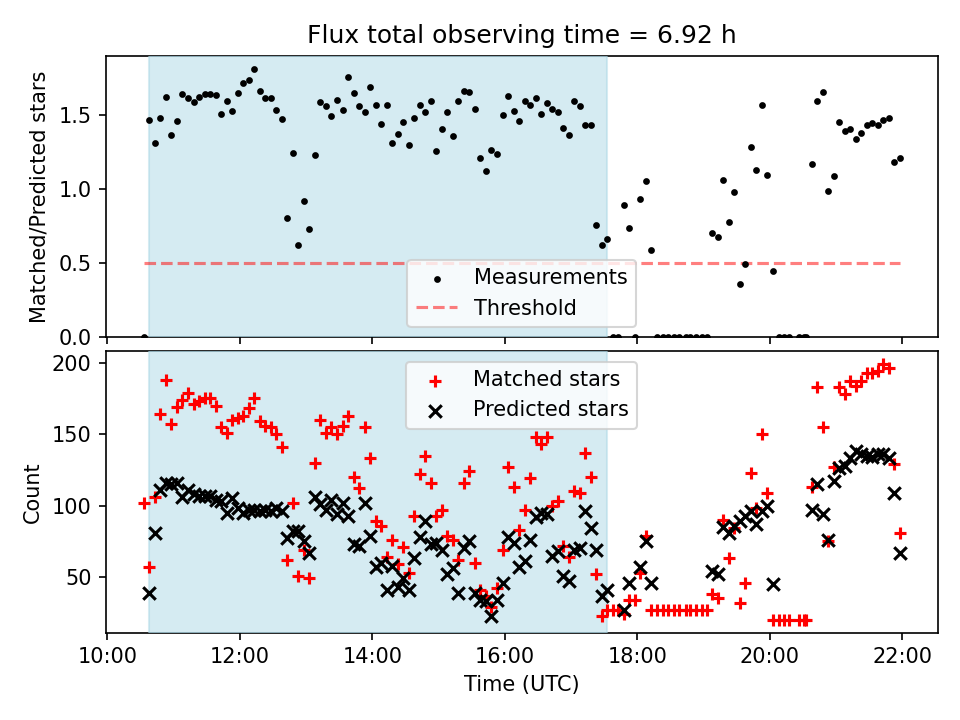 Flux total observing time = 6.92 h

Matched/Predicted stars

1.5
1.0
0.5
0.0

Measurements
Threshold

Count

200
150
100
50

Matched stars
Predicted stars

10:00 12:00 14:00 16:00 18:00 20:00 22:00

Time (UTC)